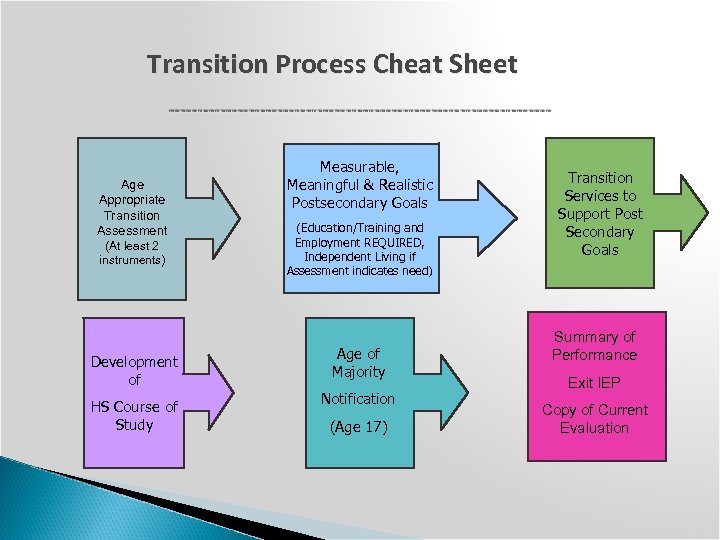 Transition Process Cheat Sheet

Age Appropriate Transition Assessment (At least 2 instruments)

Measurable, Meaningful & Realistic Postsecondary Goals

(Education/Training and Employment REQUIRED, Independent Living if Assessment indicates need)

Transition Services to Support Post Secondary Goals

Development of HS Course of Study

Age of Majority Notification

(Age 17)

Summary of Performance

Exit IEP

Copy of Current Evaluation